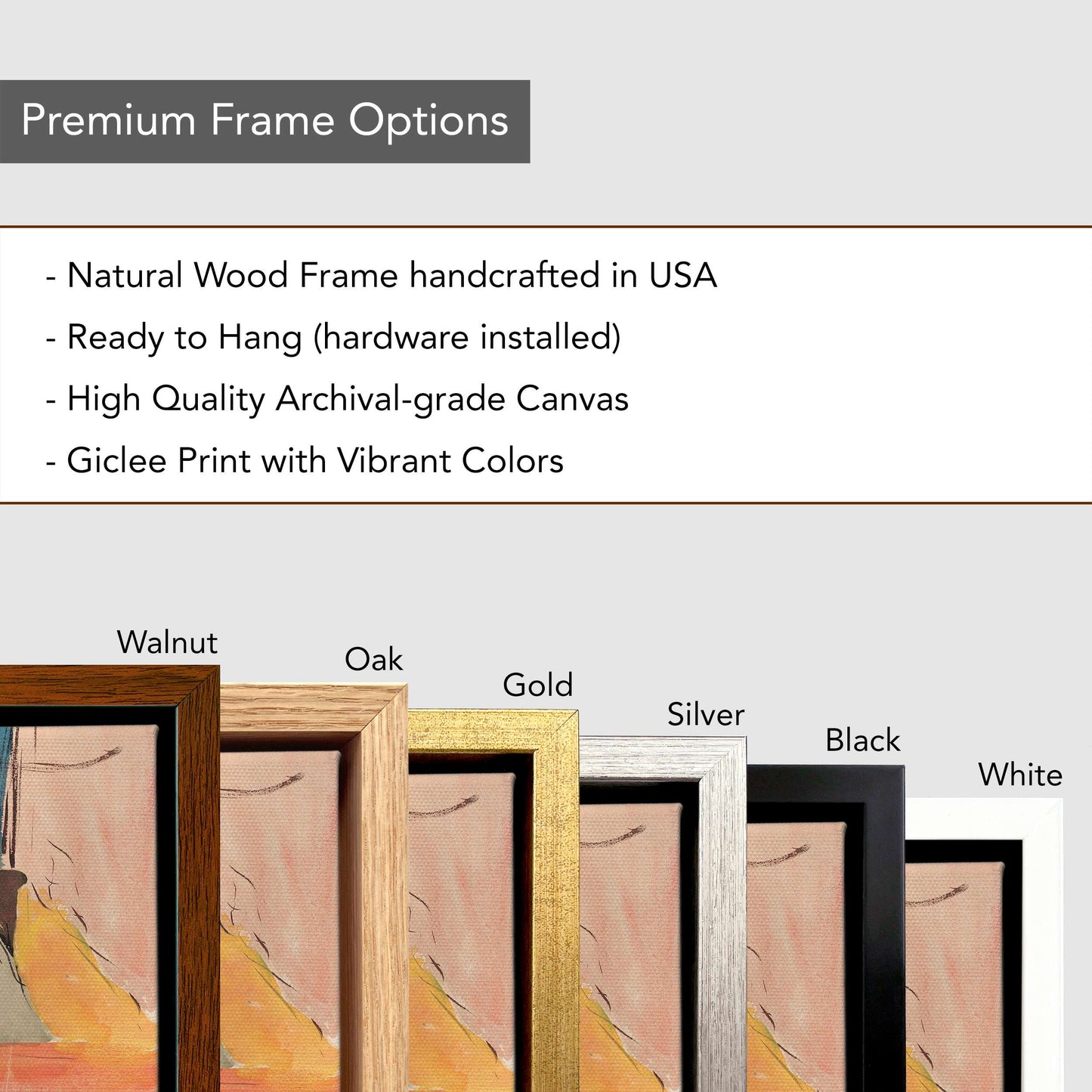 Premium Frame Options

- Natural Wood Frame handcrafted in USA
- Ready to Hang (hardware installed)
- High Quality Archival-grade Canvas
- Giclee Print with Vibrant Colors

Walnut

Oak

Gold

Silver

Black

White